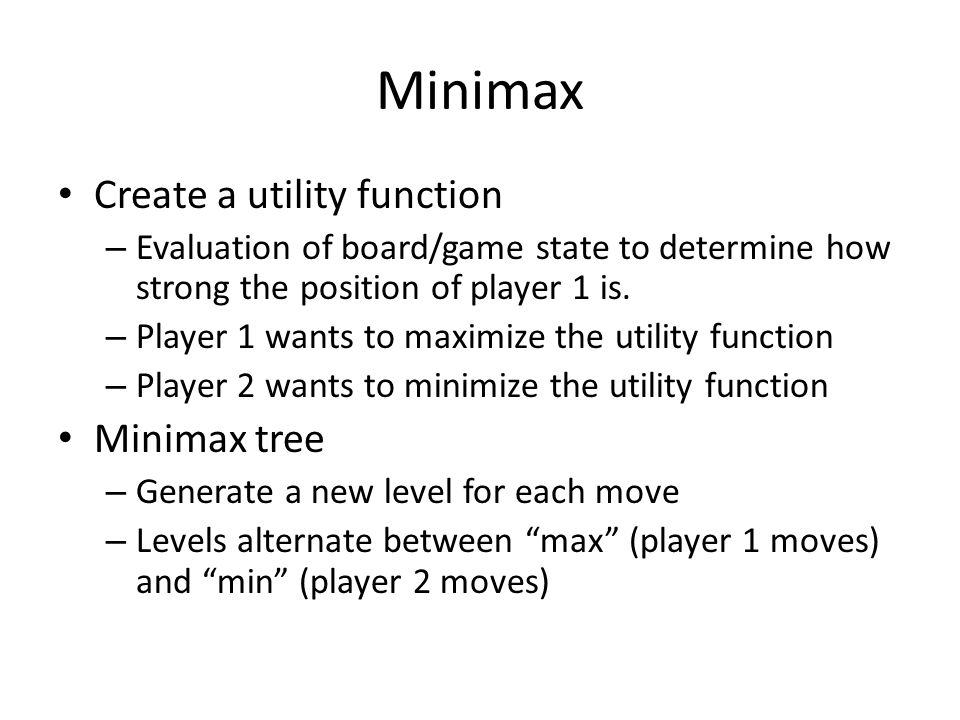 Minimax

• Create a utility function
  – Evaluation of board/game state to determine how strong the position of player 1 is.
  – Player 1 wants to maximize the utility function
  – Player 2 wants to minimize the utility function
• Minimax tree
  – Generate a new level for each move
  – Levels alternate between “max” (player 1 moves) and “min” (player 2 moves)